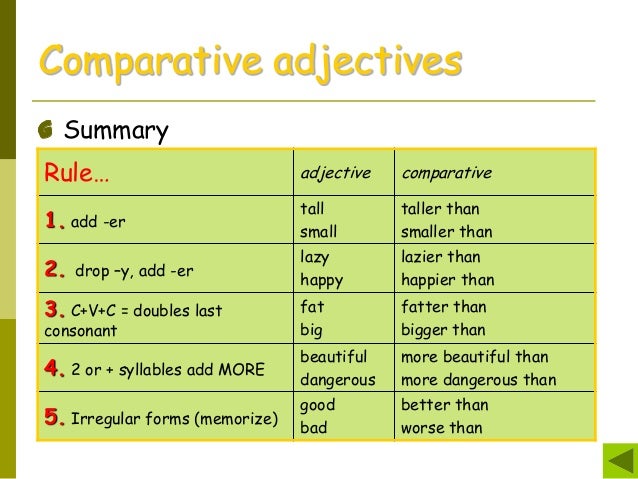 Comparative adjectives

Summary

| Rule… | adjective | comparative |
|---|---|---|
| 1. add -er | tall small | taller than smaller than |
| 2. drop –y, add -er | lazy happy | lazier than happier than |
| 3. C+V+C = doubles last consonant | fat big | fatter than bigger than |
| 4. 2 or + syllables add MORE | beautiful dangerous | more beautiful than more dangerous than |
| 5. Irregular forms (memorize) | good bad | better than worse than |